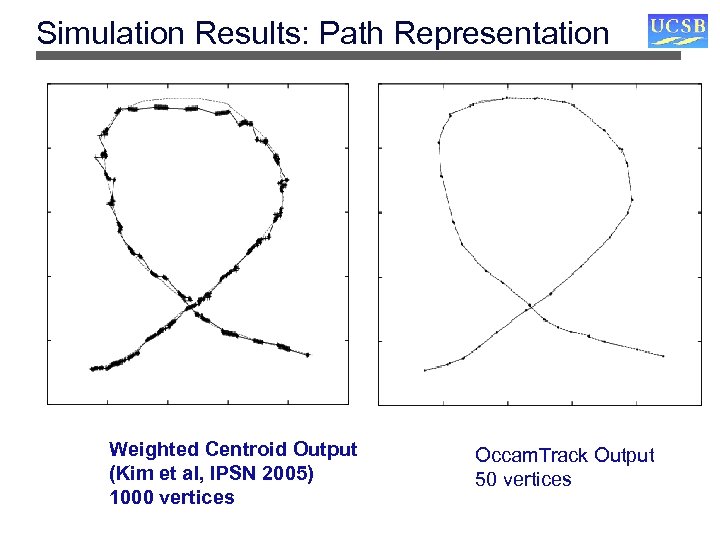 Simulation Results: Path Representation

UCSB

Weighted Centroid Output
(Kim et al, IPSN 2005)
1000 vertices

OccamTrack Output
50 vertices